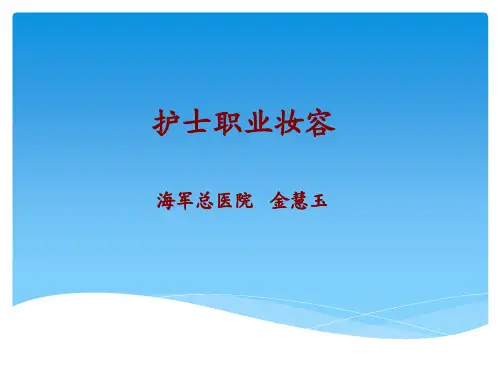 护士职业妆容

海军总医院　金慧玉